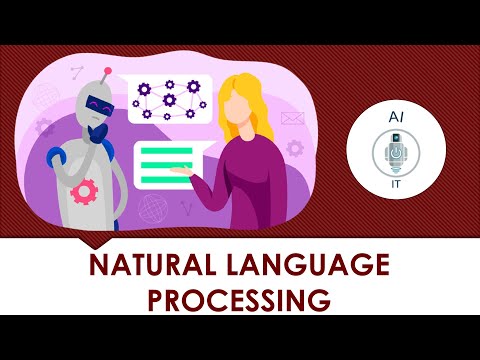 AI

IT

NATURAL LANGUAGE PROCESSING